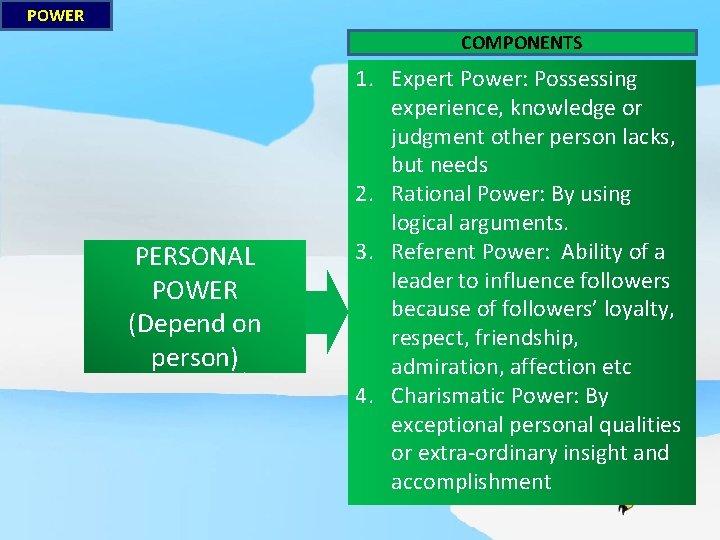 POWER

PERSONAL POWER (Depend on person)

COMPONENTS

1. Expert Power: Possessing experience, knowledge or judgment other person lacks, but needs
2. Rational Power: By using logical arguments.
3. Referent Power: Ability of a leader to influence followers because of followers' loyalty, respect, friendship, admiration, affection etc
4. Charismatic Power: By exceptional personal qualities or extra-ordinary insight and accomplishment